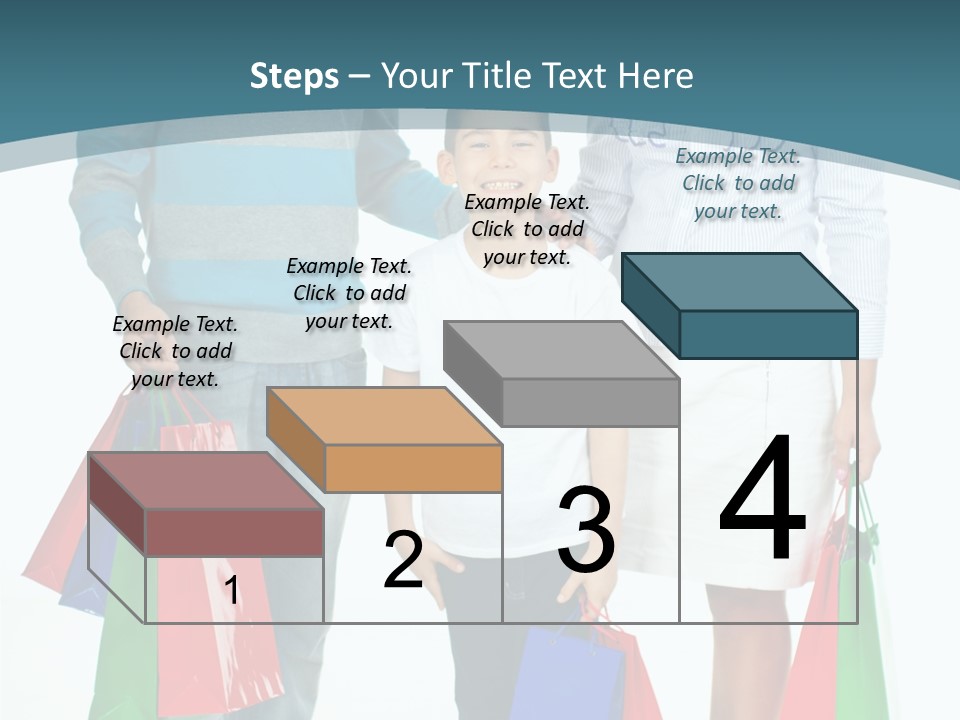 Steps – Your Title Text Here

Example Text. Click to add your text.

Example Text. Click to add your text.

Example Text. Click to add your text.

Example Text. Click to add your text.

1

2

3

4